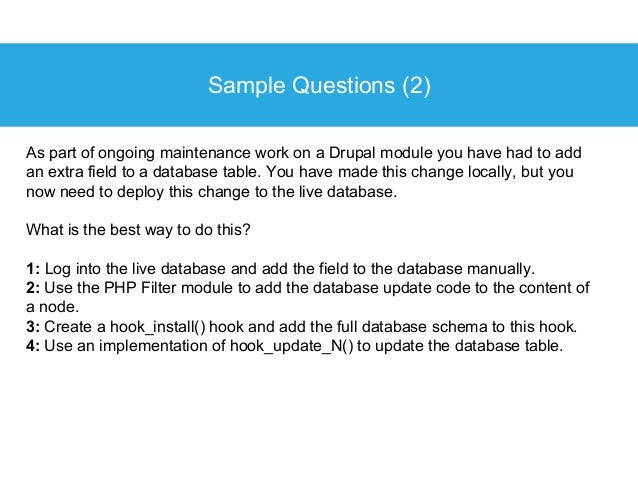 Sample Questions (2)

As part of ongoing maintenance work on a Drupal module you have had to add an extra field to a database table. You have made this change locally, but you now need to deploy this change to the live database.

What is the best way to do this?

1: Log into the live database and add the field to the database manually.
2: Use the PHP Filter module to add the database update code to the content of a node.
3: Create a hook_install() hook and add the full database schema to this hook.
4: Use an implementation of hook_update_N() to update the database table.